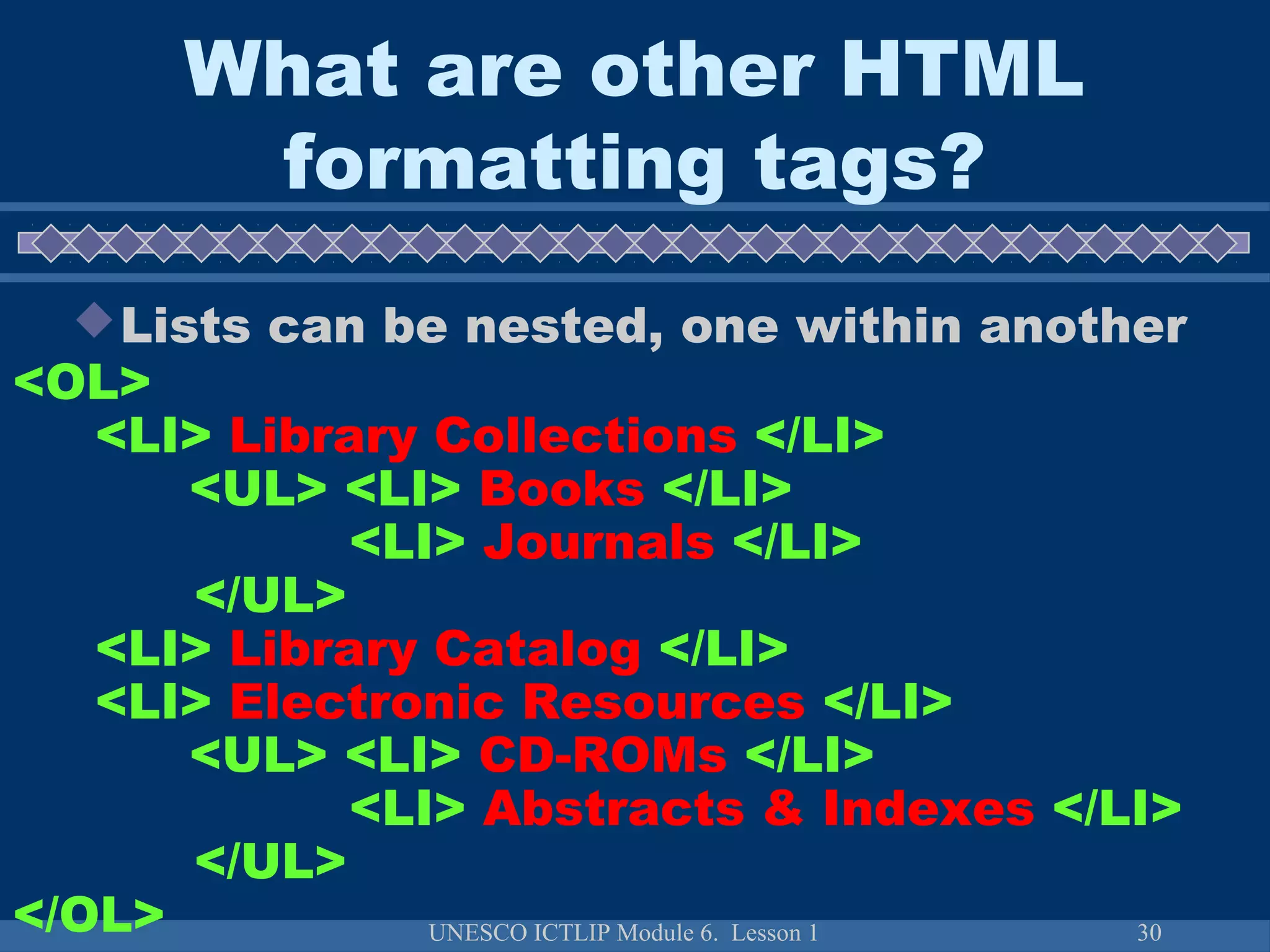 What are other HTML formatting tags?

Lists can be nested, one within another

<OL>
<LI> Library Collections </LI>
<UL> <LI> Books </LI>
<LI> Journals </LI>
</UL>
<LI> Library Catalog </LI>
<LI> Electronic Resources </LI>
<UL> <LI> CD-ROMs </LI>
<LI> Abstracts & Indexes </LI>
</UL>
</OL>

UNESCO ICTLIP Module 6. Lesson 1

30